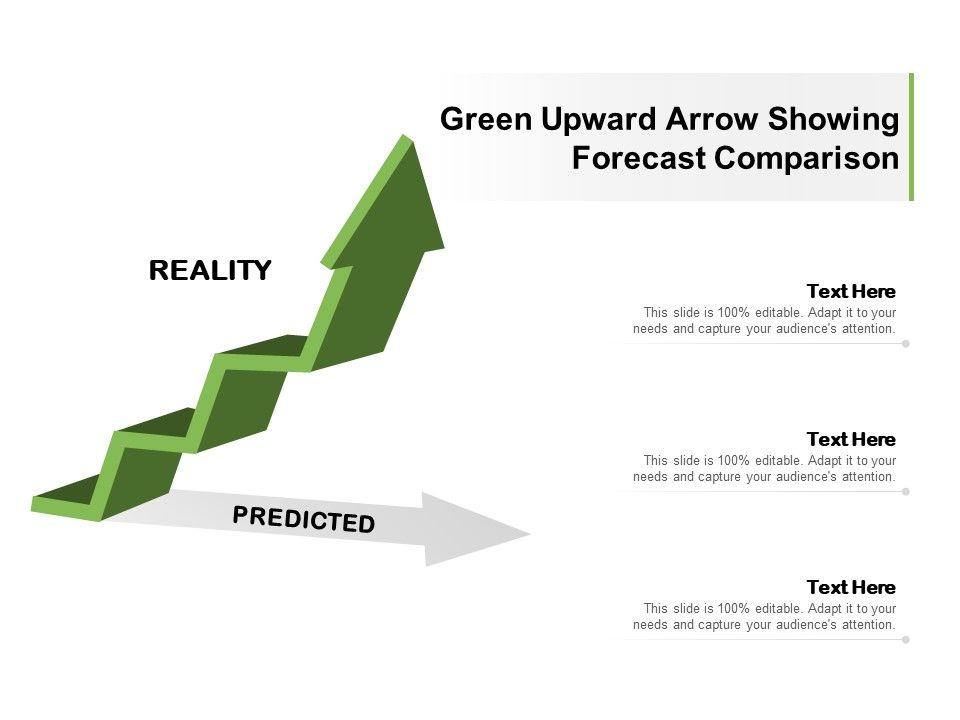 Green Upward Arrow Showing Forecast Comparison

REALITY

PREDICTED

Text Here
This slide is 100% editable. Adapt it to your needs and capture your audience's attention.

Text Here
This slide is 100% editable. Adapt it to your needs and capture your audience's attention.

Text Here
This slide is 100% editable. Adapt it to your needs and capture your audience's attention.